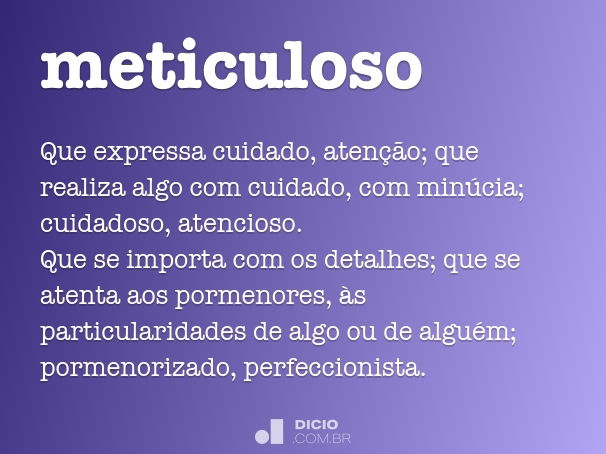 meticuloso

Que expressa cuidado, atenção; que realiza algo com cuidado, com minúcia; cuidadoso, atencioso.
Que se importa com os detalhes; que se atenta aos pormenores, às particularidades de algo ou de alguém; pormenorizado, perfeccionista.

DICIO
.COM.BR